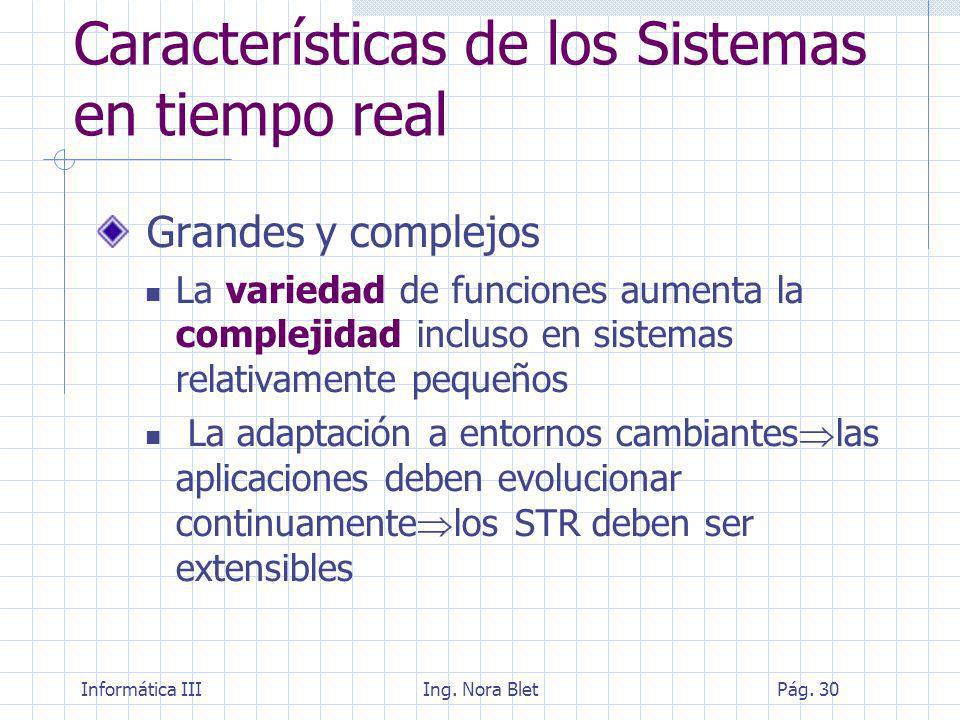 Características de los Sistemas en tiempo real

Grandes y complejos

La variedad de funciones aumenta la complejidad incluso en sistemas relativamente pequeños

La adaptación a entornos cambiantes$\Rightarrow$las aplicaciones deben evolucionar continuamente$\Rightarrow$los STR deben ser extensibles

Informática III    Ing. Nora Blet    Pág. 30